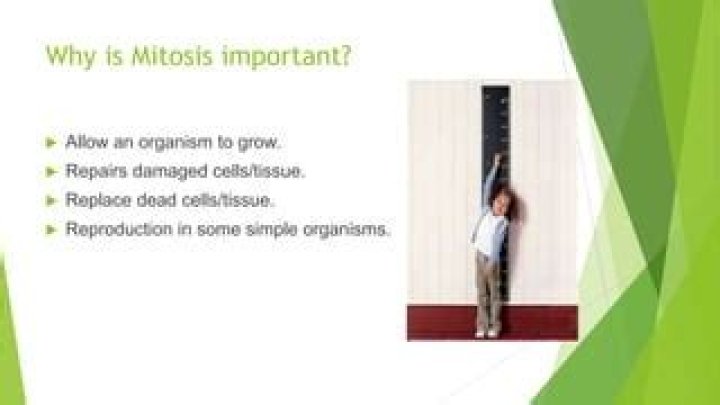 Why is Mitosis important?

► Allow an organism to grow.
► Repairs damaged cells/tissue.
► Replace dead cells/tissue.
► Reproduction in some simple organisms.